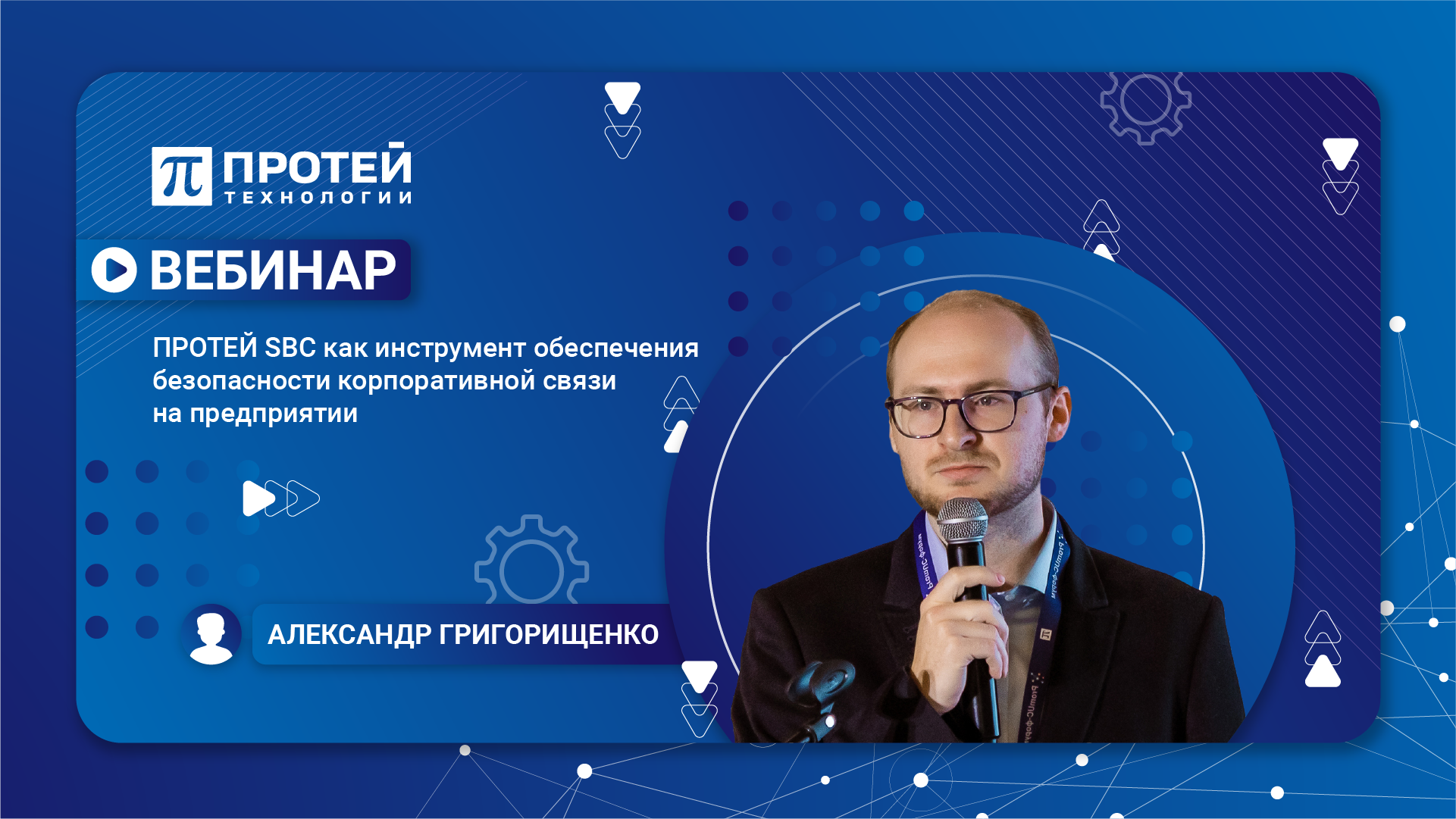 ПРОТЕЙ
ТЕХНОЛОГИИ

ВЕБИНАР

ПРОТЕЙ SBC как инструмент обеспечения безопасности корпоративной связи на предприятии

АЛЕКСАНДР ГРИГОРИЩЕНКО